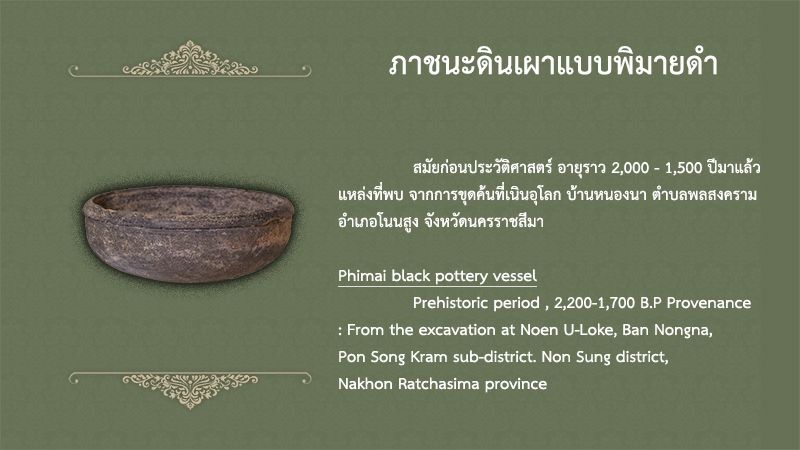 ภาชนะดินเผาแบบพิมายดำ

สมัยก่อนประวัติศาสตร์ อายุราว 2,000 - 1,500 ปีมาแล้ว แหล่งที่พบ จากการขุดค้นที่เนินอุโลก บ้านหนองนา ตำบลพลสงคราม อำเภอโนนสูง จังหวัดนครราชสีมา

Phimai black pottery vessel

Prehistoric period , 2,200-1,700 B.P Provenance : From the excavation at Noen U-Loke, Ban Nongna, Pon Song Kram sub-district. Non Sung district, Nakhon Ratchasima province